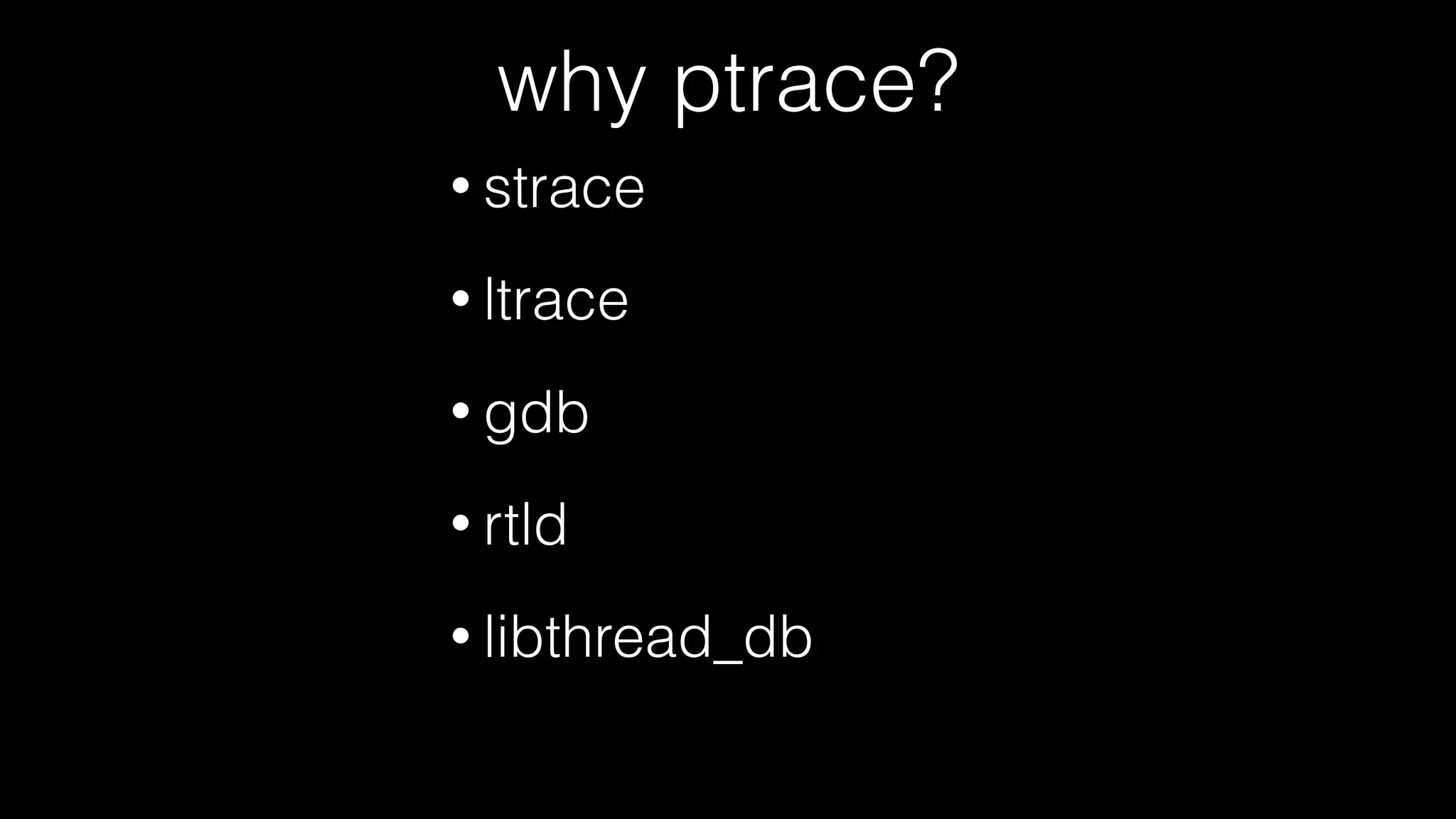 why ptrace?

• strace

• ltrace

• gdb

• rtld

• libthread_db